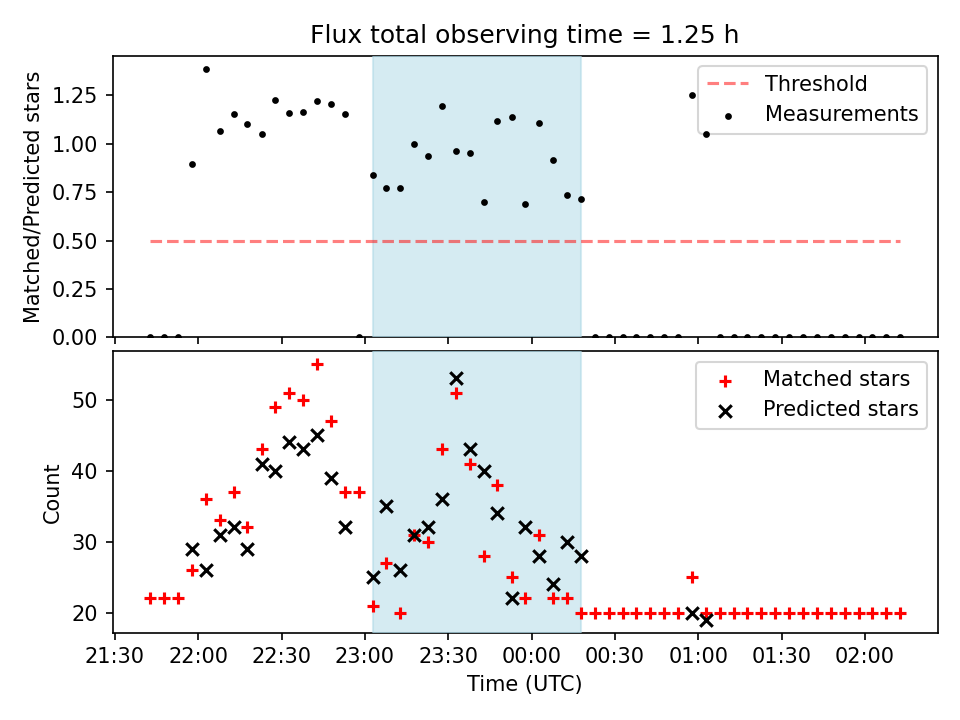 Flux total observing time = 1.25 h

Matched/Predicted stars

1.25
1.00
0.75
0.50
0.25
0.00

Threshold
Measurements

Count

50
40
30
20

Matched stars
Predicted stars

21:30 22:00 22:30 23:00 23:30 00:00 00:30 01:00 01:30 02:00

Time (UTC)